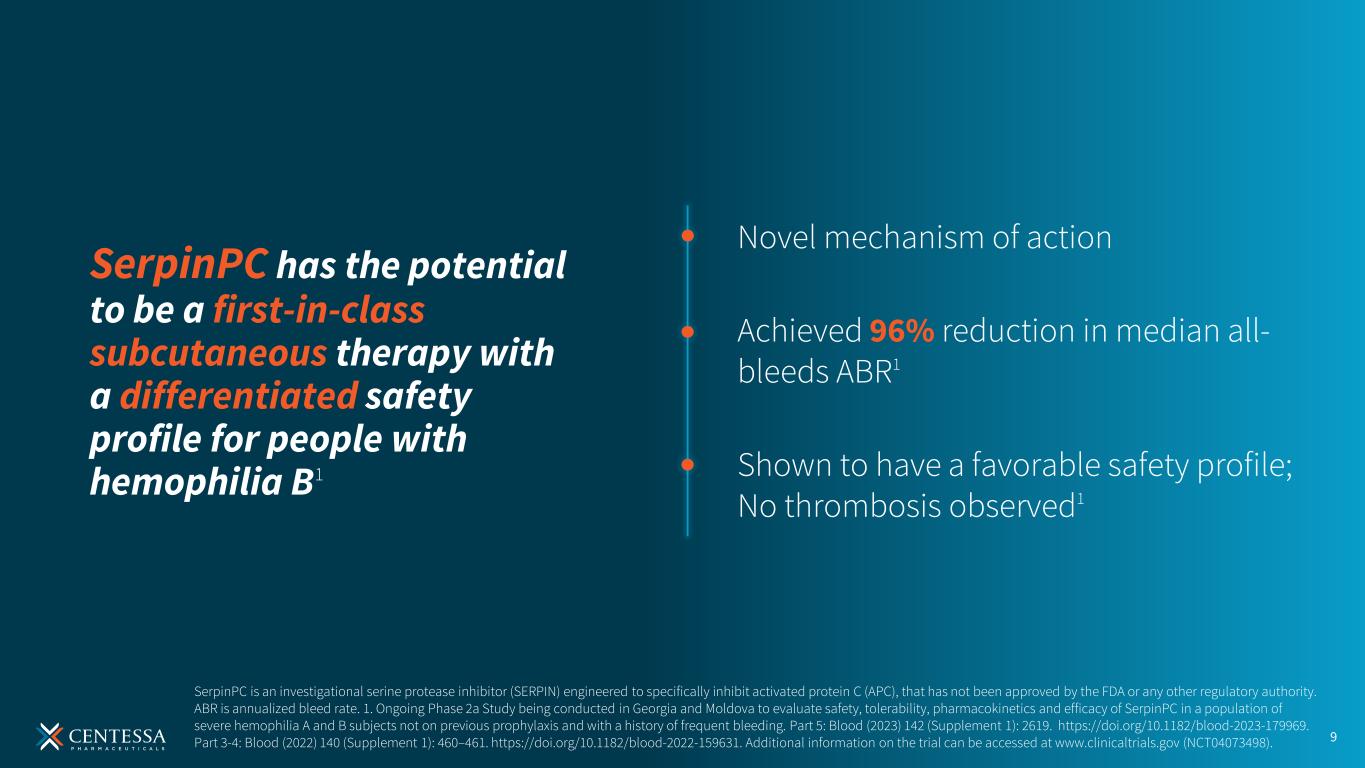 SerpinPC has the potential to be a first-in-class subcutaneous therapy with a differentiated safety profile for people with hemophilia B$^1$

Novel mechanism of action

Achieved 96% reduction in median all-bleeds ABR$^1$

Shown to have a favorable safety profile; No thrombosis observed$^1$

SerpinPC is an investigational serine protease inhibitor (SERPIN) engineered to specifically inhibit activated protein C (APC), that has not been approved by the FDA or any other regulatory authority. ABR is annualized bleed rate. 1. Ongoing Phase 2a Study being conducted in Georgia and Moldova to evaluate safety, tolerability, pharmacokinetics and efficacy of SerpinPC in a population of severe hemophilia A and B subjects not on previous prophylaxis and with a history of frequent bleeding. Part 5: Blood (2023) 142 (Supplement 1): 2619. https://doi.org/10.1182/blood-2023-179969. Part 3-4: Blood (2022) 140 (Supplement 1): 460–461. https://doi.org/10.1182/blood-2022-159631. Additional information on the trial can be accessed at www.clinicaltrials.gov (NCT04073498).

CENTESSA PHARMACEUTICALS

9